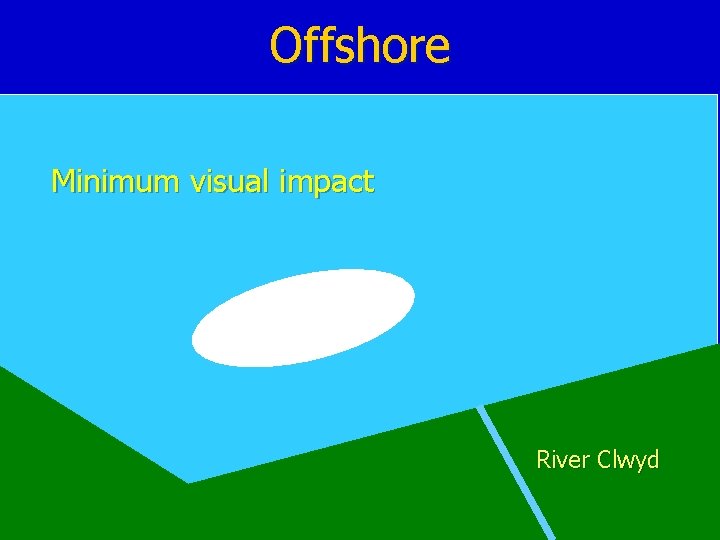 Offshore

Minimum visual impact

River Clwyd